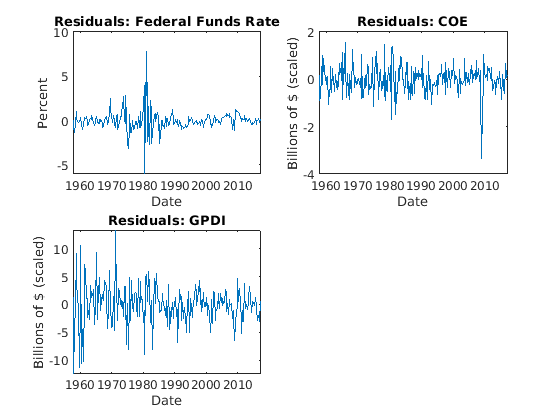 Residuals: Federal Funds Rate

10
5
0
-5

Percent

1960 1970 1980 1990 2000 2010
Date

Residuals: COE

2
0
-2
-4

Billions of $ (scaled)

1960 1970 1980 1990 2000 2010
Date

Residuals: GPDI

10
5
0
-5
-10

Billions of $ (scaled)

1960 1970 1980 1990 2000 2010
Date